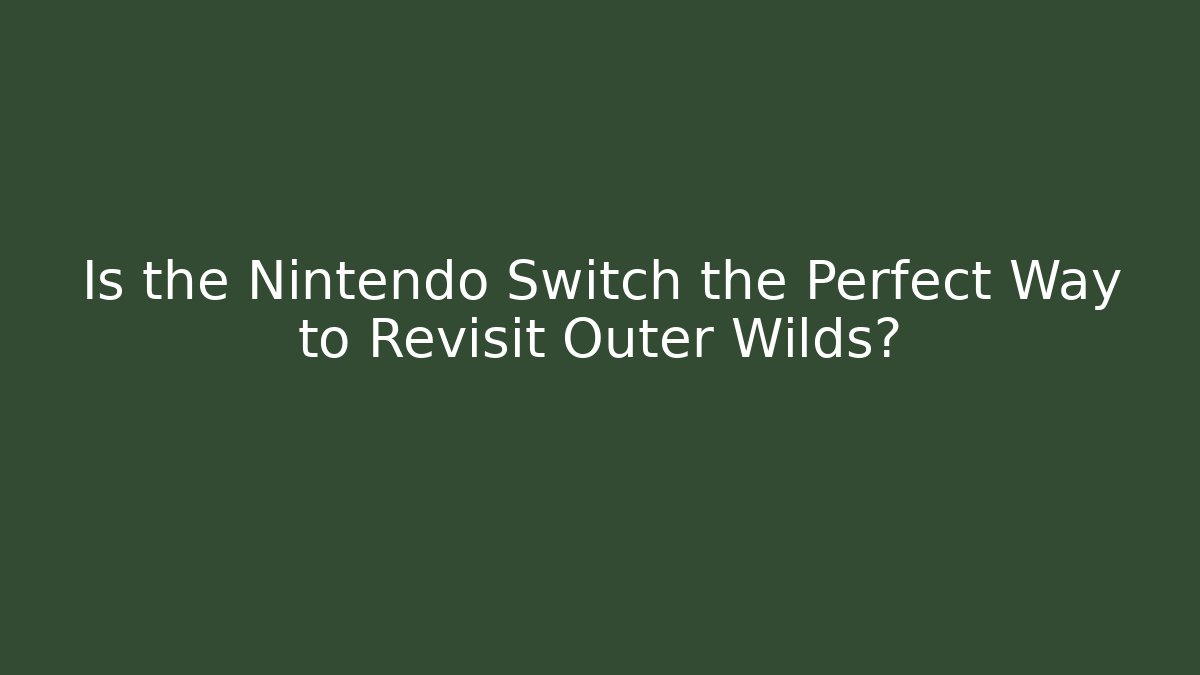 Is the Nintendo Switch the Perfect Way to Revisit Outer Wilds?